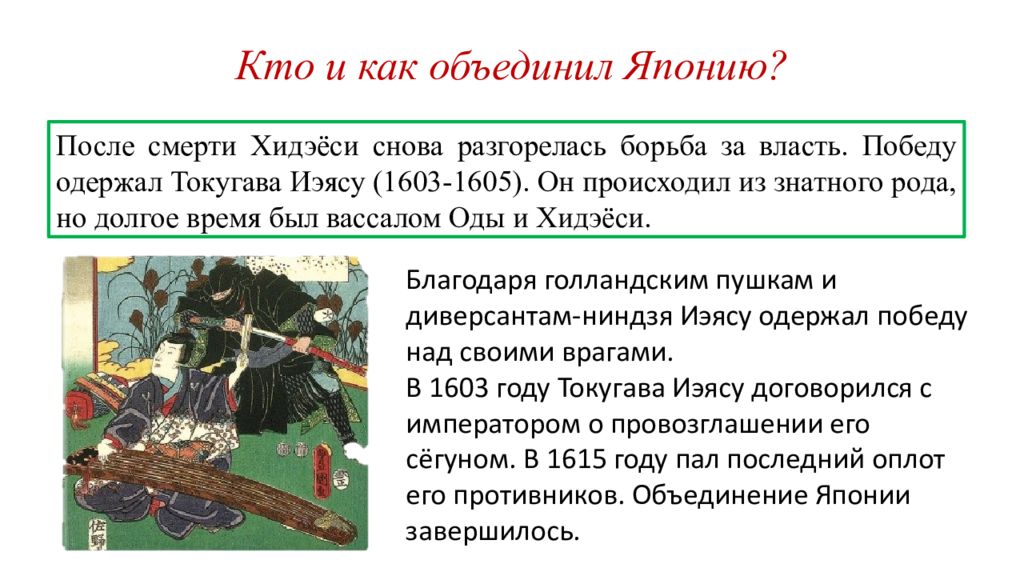 Кто и как объединил Японию?

После смерти Хидэёси снова разгорелась борьба за власть. Победу одержал Токугава Иэясу (1603-1605). Он происходил из знатного рода, но долгое время был вассалом Оды и Хидэёси.

Благодаря голландским пушкам и диверсантам-ниндзя Иэясу одержал победу над своими врагами.
В 1603 году Токугава Иэясу договорился с императором о провозглашении его сёгуном. В 1615 году пал последний оплот его противников. Объединение Японии завершилось.